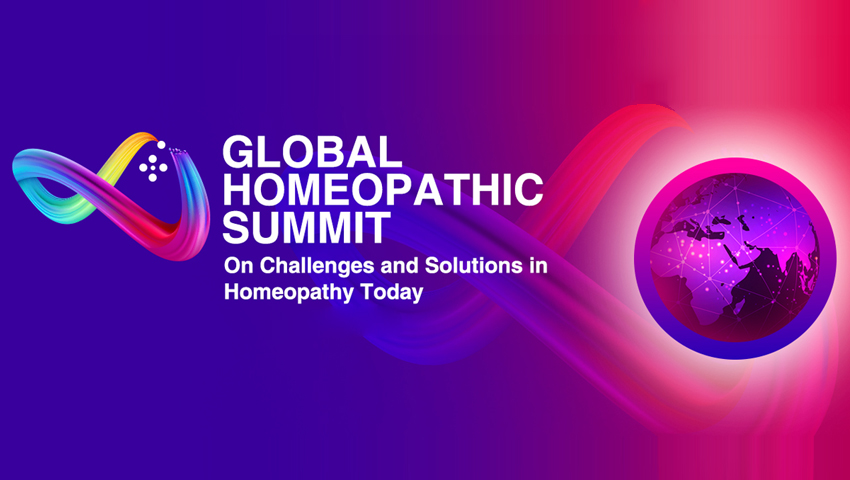 GLOBAL HOMEOPATHIC SUMMIT
On Challenges and Solutions in Homeopathy Today